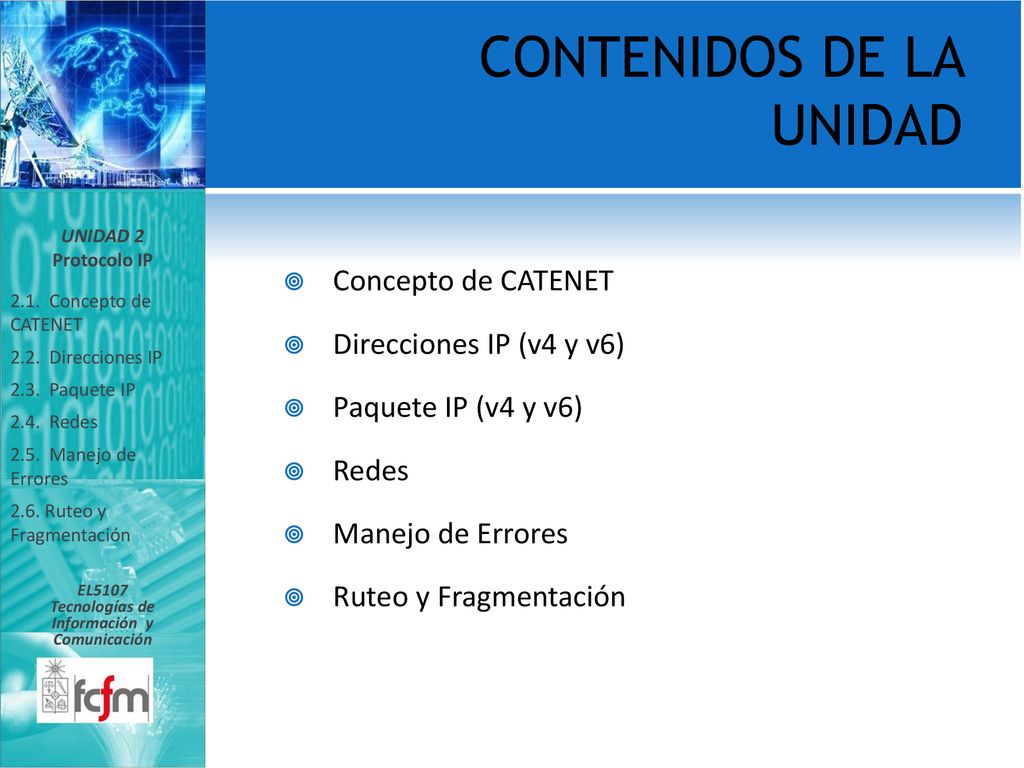 CONTENIDOS DE LA UNIDAD

UNIDAD 2
Protocolo IP

2.1. Concepto de CATENET
2.2. Direcciones IP
2.3. Paquete IP
2.4. Redes
2.5. Manejo de Errores
2.6. Ruteo y Fragmentación

EL5107
Tecnologías de Información y Comunicación

fcfm

Concepto de CATENET
Direcciones IP (v4 y v6)
Paquete IP (v4 y v6)
Redes
Manejo de Errores
Ruteo y Fragmentación